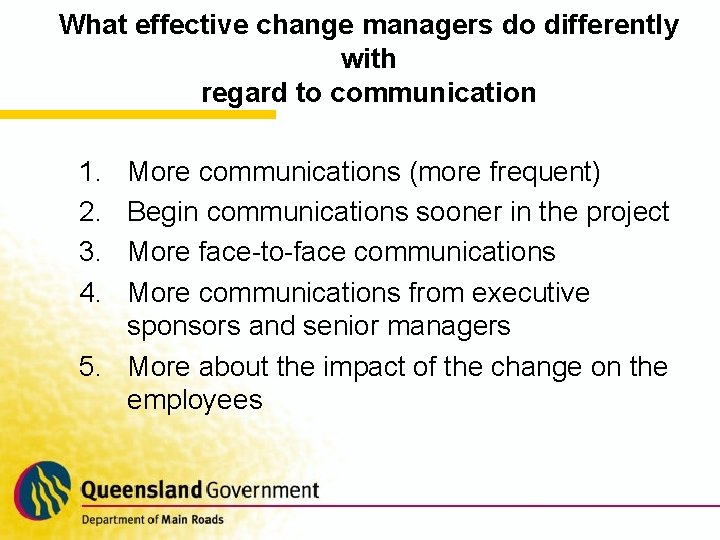 What effective change managers do differently with
regard to communication

1. More communications (more frequent)
2. Begin communications sooner in the project
3. More face-to-face communications
4. More communications from executive sponsors and senior managers
5. More about the impact of the change on the employees

Queensland Government
Department of Main Roads